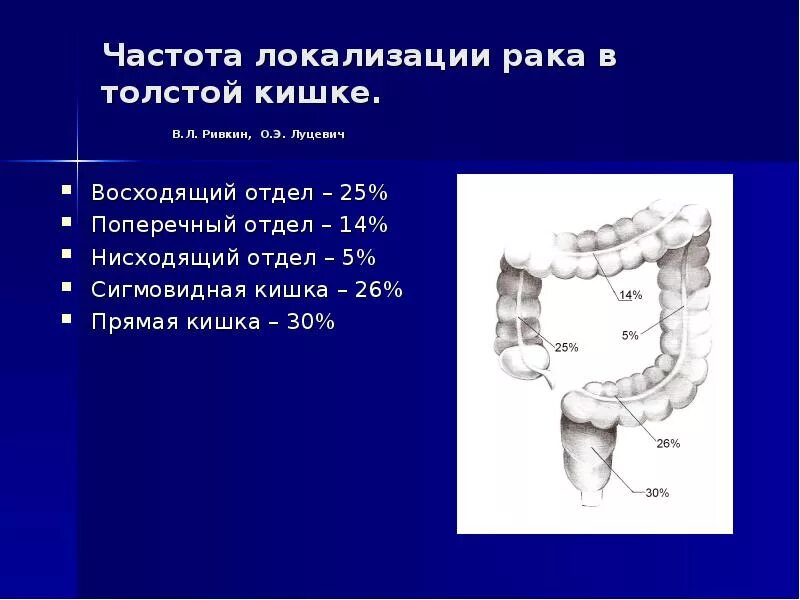 Частота локализации рака в толстой кишке.

В.Л. Ривкин, О.Э. Луцевич

- Восходящий отдел – 25%
- Поперечный отдел – 14%
- Нисходящий отдел – 5%
- Сигмовидная кишка – 26%
- Прямая кишка – 30%

14%
5%
25%
26%
30%